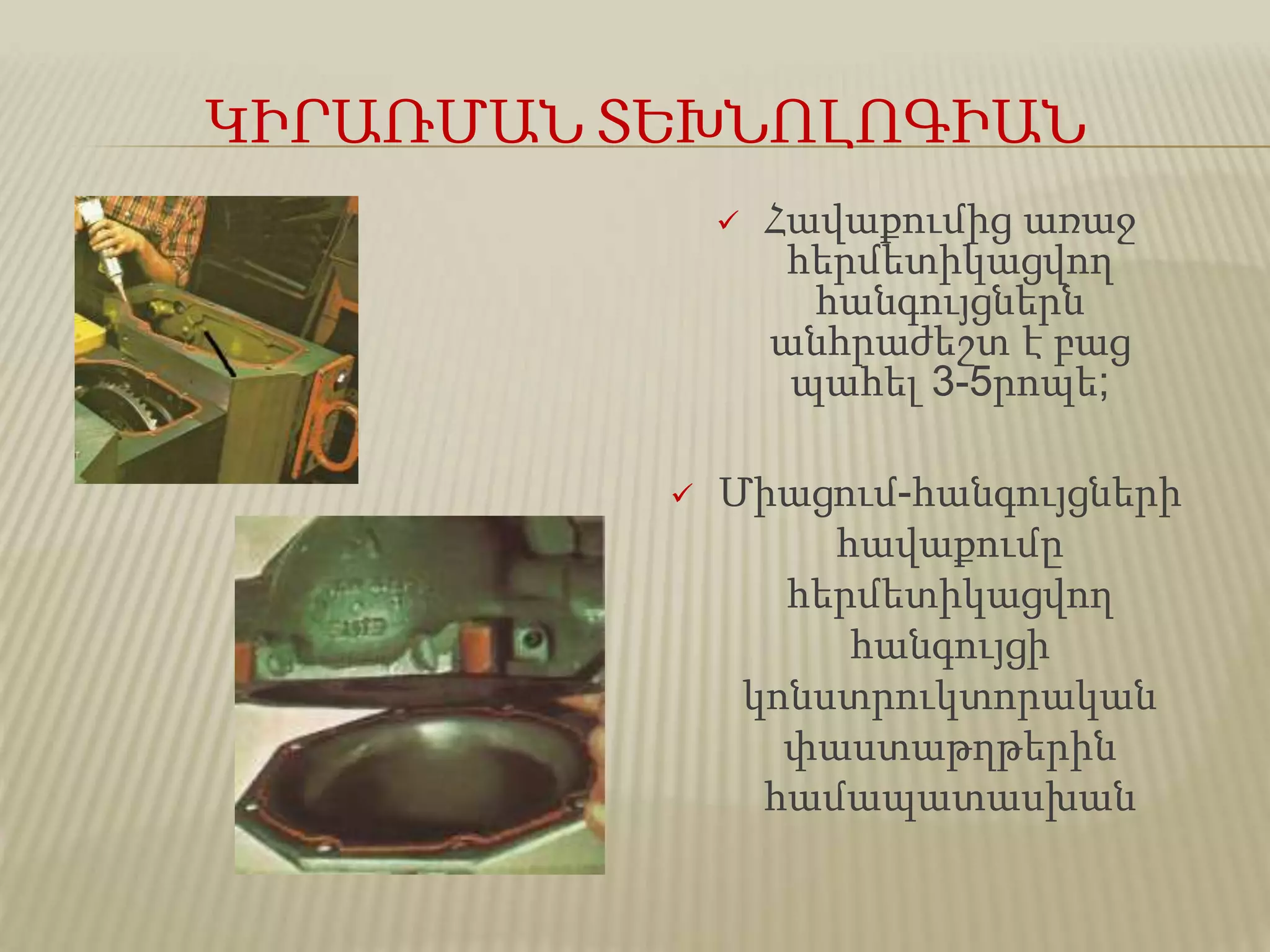 ԿԻՐԱՌՄԱՆ ՏԵԽՆՈԼՈԳԻԱՆ

✓ Հավաքումից առաջ հերմետիկացվող հանգույցներն անհրաժեշտ է բաց պահել 3-5րոպե;

✓ Միացում-հանգույցների հավաքումը հերմետիկացվող հանգույցի կոնստրուկտորական փաստաթղթերին համապատասխան